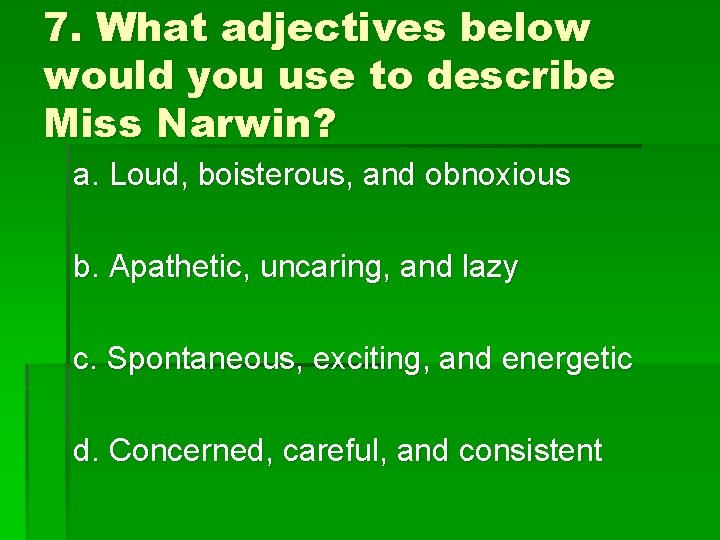 7. What adjectives below would you use to describe Miss Narwin?

a. Loud, boisterous, and obnoxious

b. Apathetic, uncaring, and lazy

c. Spontaneous, exciting, and energetic

d. Concerned, careful, and consistent